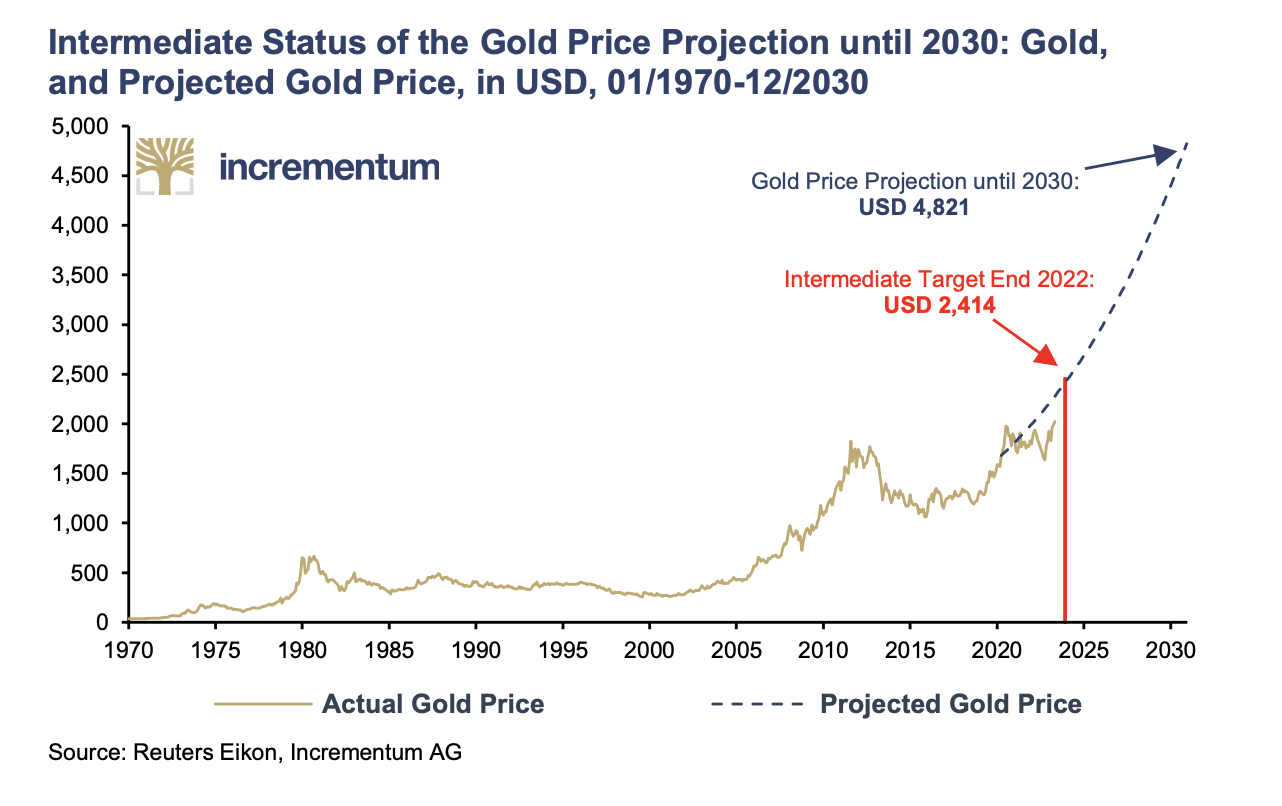 Intermediate Status of the Gold Price Projection until 2030: Gold, and Projected Gold Price, in USD, 01/1970-12/2030

incrementum

Gold Price Projection until 2030:
USD 4,821

Intermediate Target End 2022:
USD 2,414

5,000
4,500
4,000
3,500
3,000
2,500
2,000
1,500
1,000
500
0

1970 1975 1980 1985 1990 1995 2000 2005 2010 2015 2020 2025 2030

Actual Gold Price
Projected Gold Price

Source: Reuters Eikon, Incrementum AG